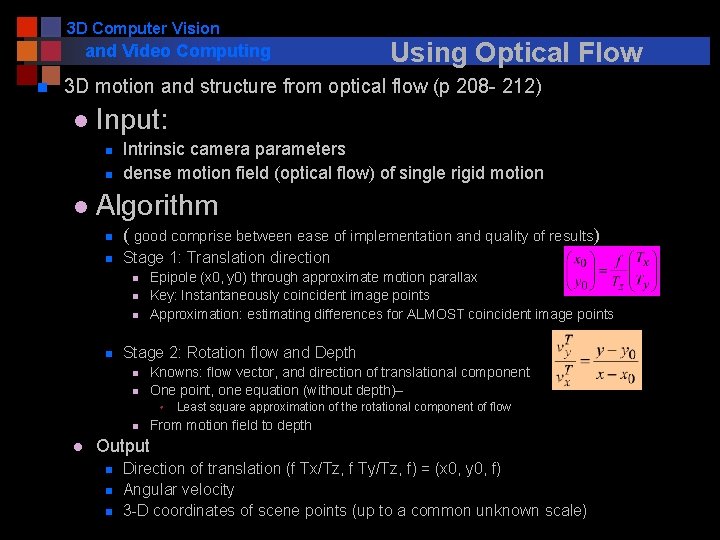 3D Computer Vision
and Video Computing

Using Optical Flow

3D motion and structure from optical flow (p 208- 212)

Input:

Intrinsic camera parameters

dense motion field (optical flow) of single rigid motion

Algorithm

( good comprise between ease of implementation and quality of results)

Stage 1: Translation direction

Epipole (x0, y0) through approximate motion parallax

Key: Instantaneously coincident image points

Approximation: estimating differences for ALMOST coincident image points

$\begin{pmatrix} x_0 \\ y_0 \end{pmatrix} = \frac{f}{T_z} \begin{pmatrix} T_x \\ T_y \end{pmatrix}$

Stage 2: Rotation flow and Depth

Knowns: flow vector, and direction of translational component

One point, one equation (without depth)–

Least square approximation of the rotational component of flow

From motion field to depth

$\frac{v_y^T}{v_x^T} = \frac{y - y_0}{x - x_0}$

Output

Direction of translation (f Tx/Tz, f Ty/Tz, f) = (x0, y0, f)

Angular velocity

3-D coordinates of scene points (up to a common unknown scale)